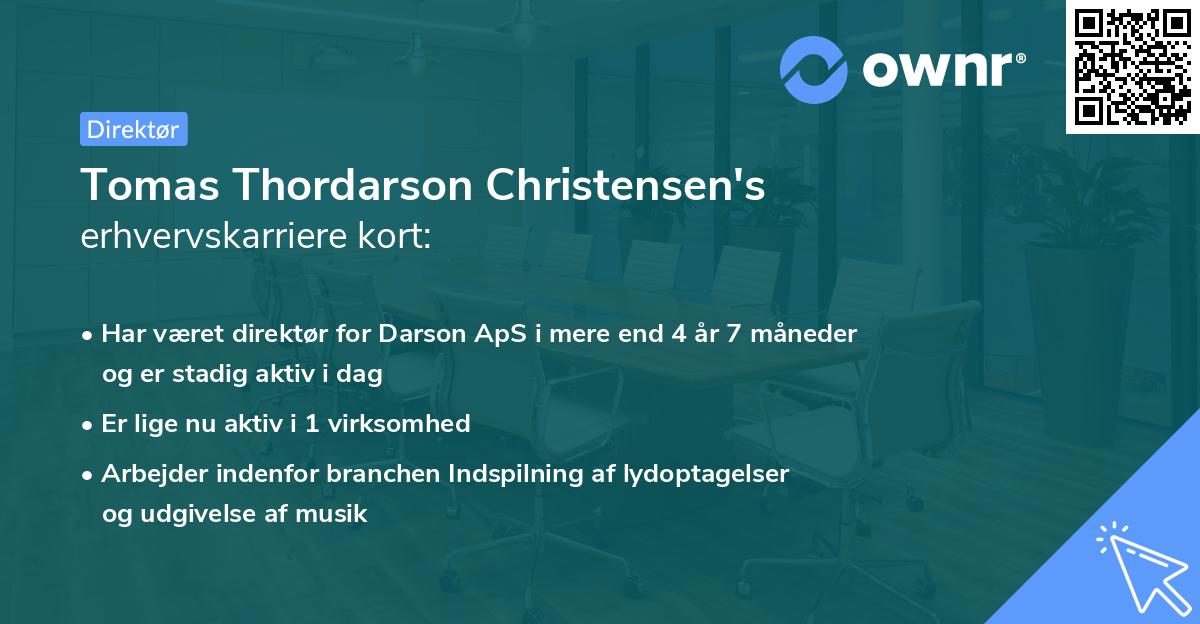 ownr®

Direktør

Tomas Thordarson Christensen's
erhvervskarriere kort:

• Har været direktør for Darson ApS i mere end 4 år 7 måneder og er stadig aktiv i dag
• Er lige nu aktiv i 1 virksomhed
• Arbejder indenfor branchen Indspilning af lydoptagelser og udgivelse af musik